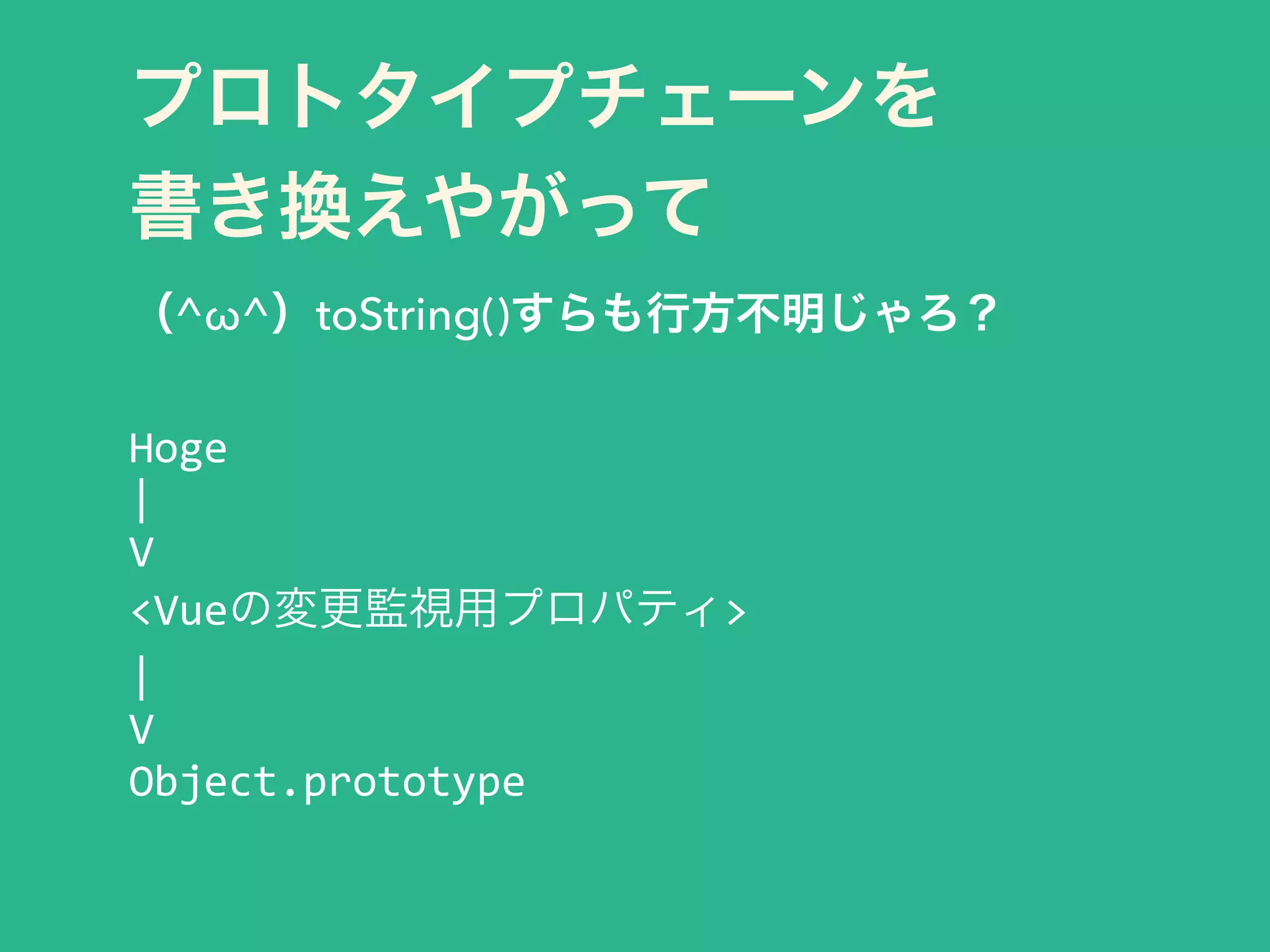 プロトタイプチェーンを
書き換えやがって

（^ω^）toString()すらも行方不明じゃろ？

Hoge
|
V
<Vueの変更監視用プロパティ>
|
V
Object.prototype